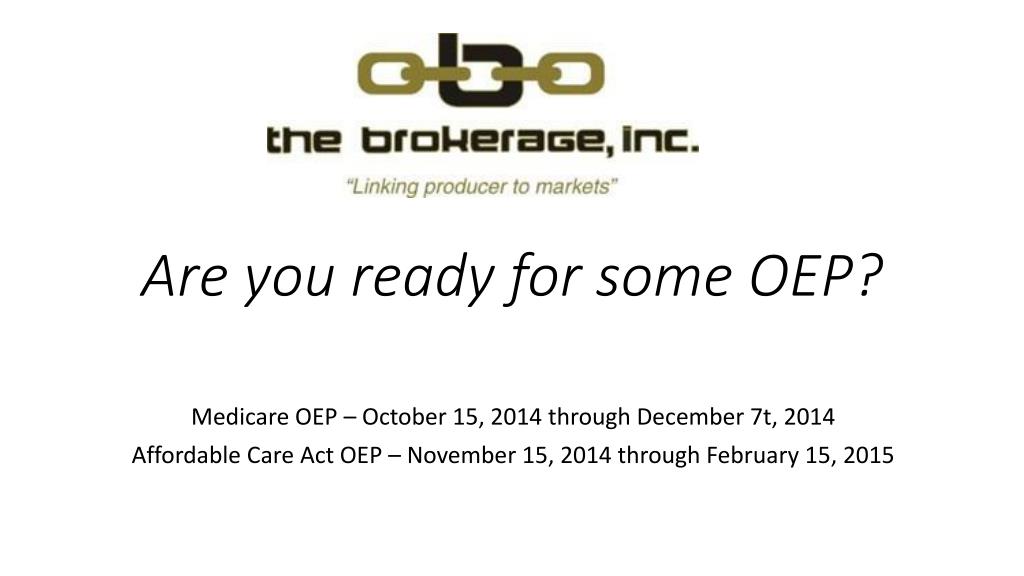 the brokerage, inc.

"Linking producer to markets"

Are you ready for some OEP?

Medicare OEP – October 15, 2014 through December 7t, 2014

Affordable Care Act OEP – November 15, 2014 through February 15, 2015